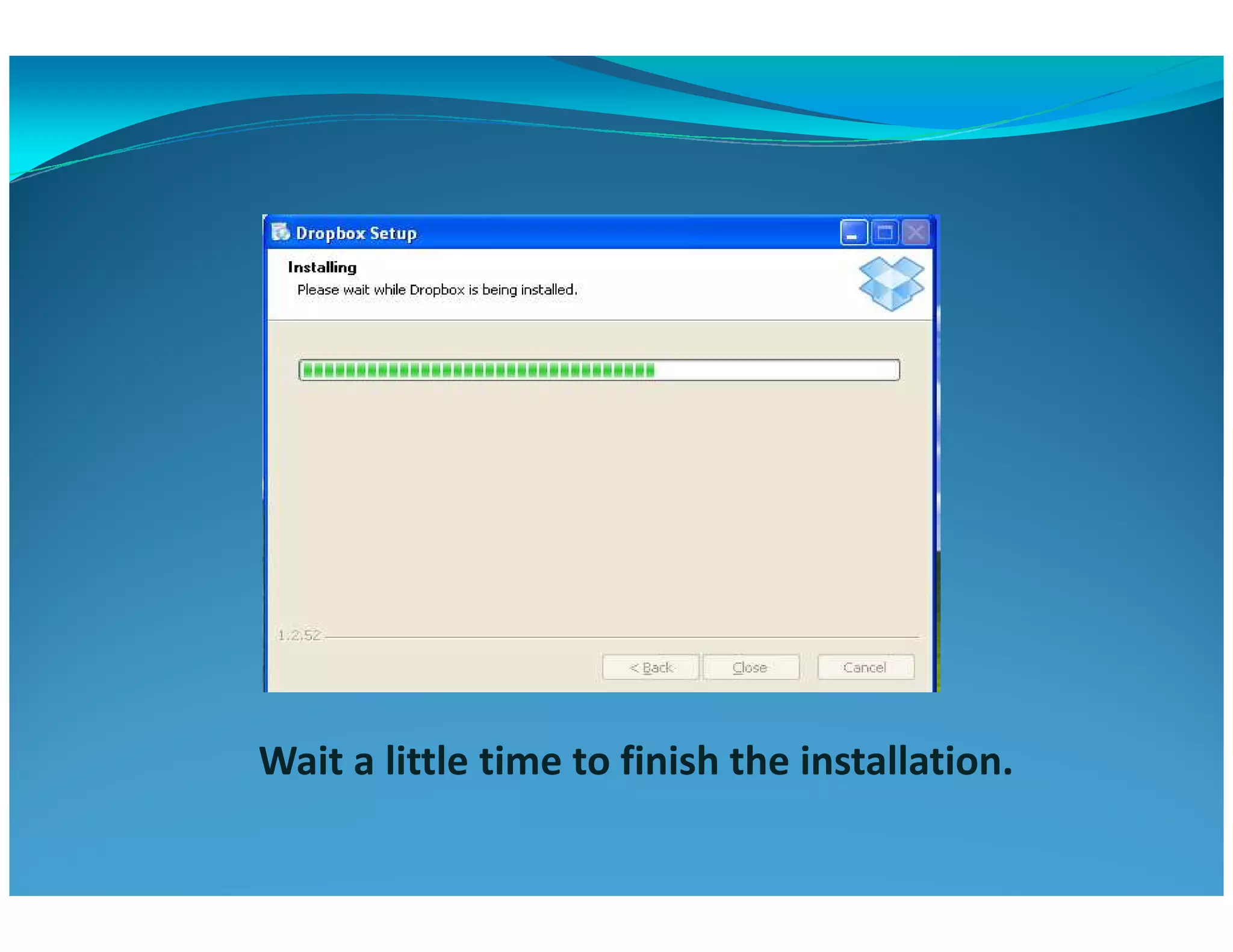 Dropbox Setup

Installing

Please wait while Dropbox is being installed.

1.2.52

< Back

Close

Cancel

Wait a little time to finish the installation.